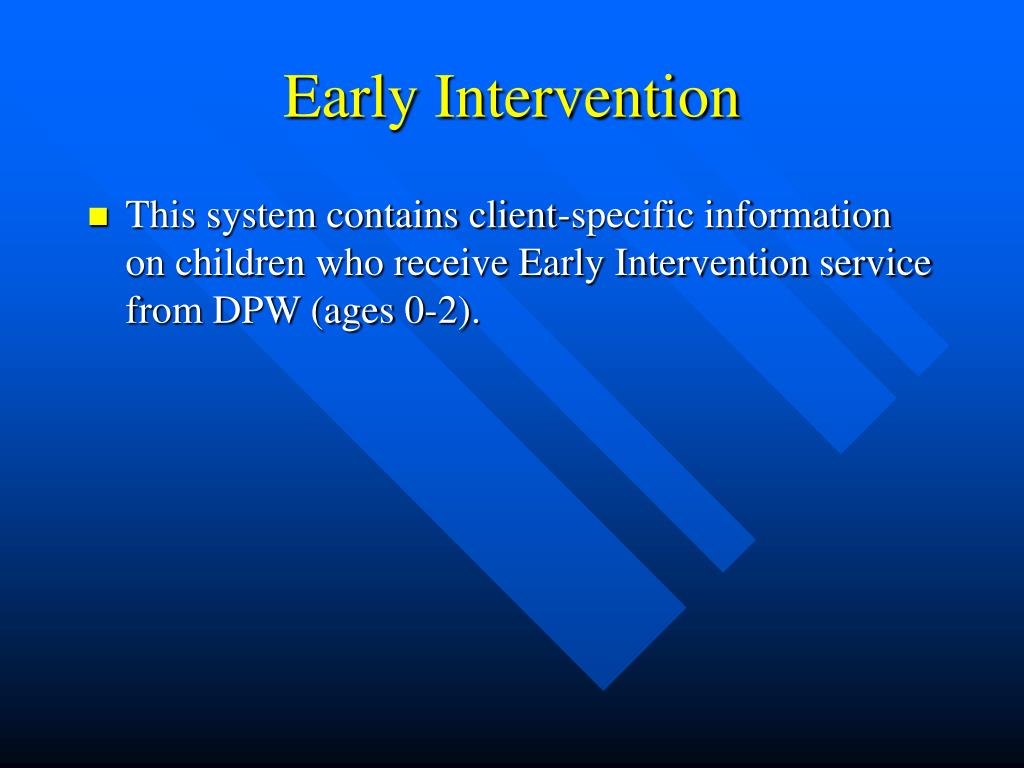 Early Intervention

This system contains client-specific information on children who receive Early Intervention service from DPW (ages 0-2).